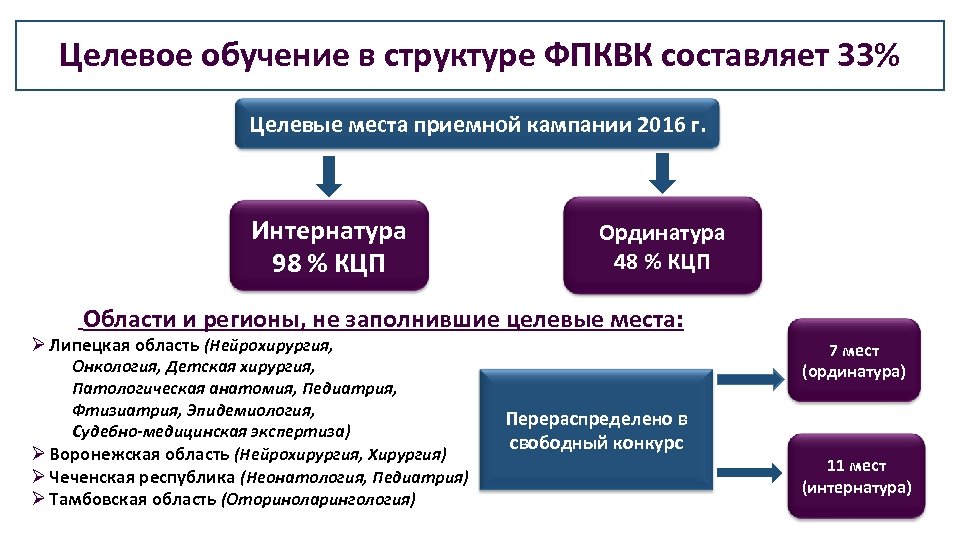 Целевое обучение в структуре ФПКВК составляет 33%

Целевые места приемной кампании 2016 г.

Интернатура
98 % КЦП

Ординатура
48 % КЦП

Области и регионы, не заполнившие целевые места:

➢ Липецкая область (Нейрохирургия, Онкология, Детская хирургия, Патологическая анатомия, Педиатрия, Фтизиатрия, Эпидемиология, Судебно-медицинская экспертиза)
➢ Воронежская область (Нейрохирургия, Хирургия)
➢ Чеченская республика (Неонатология, Педиатрия)
➢ Тамбовская область (Оториноларингология)

Перераспределено в свободный конкурс

7 мест
(ординатура)

11 мест
(интернатура)